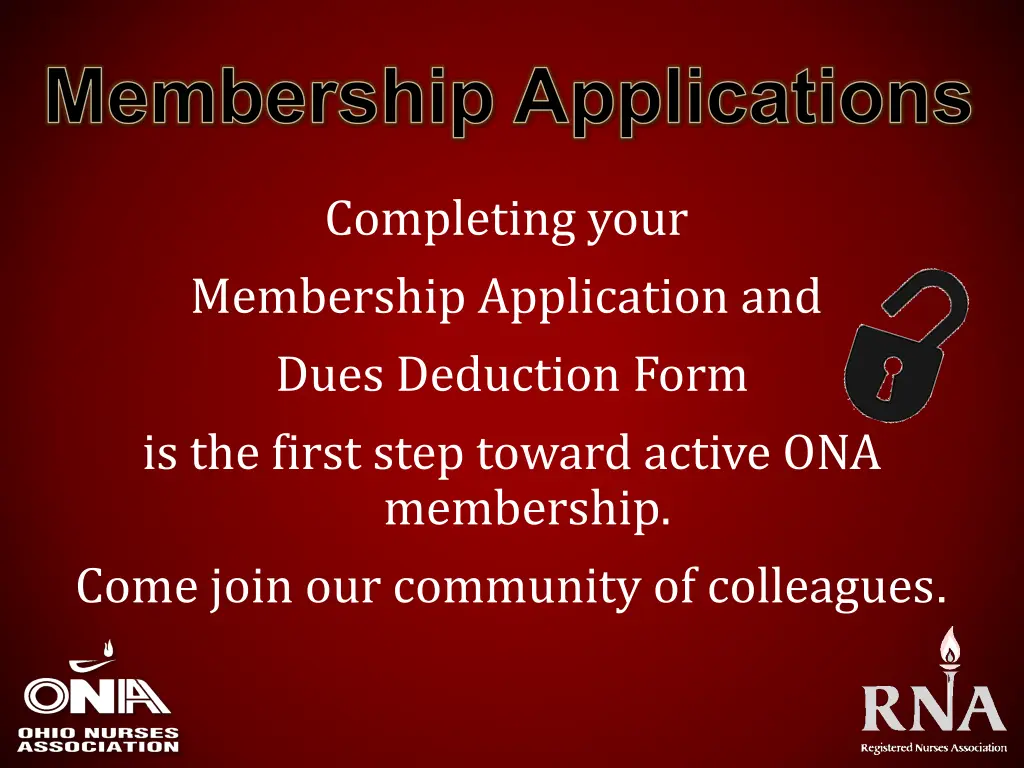 Membership Applications

Completing your

Membership Application and

Dues Deduction Form

is the first step toward active ONA membership.

Come join our community of colleagues.

ONA
OHIO NURSES ASSOCIATION

RNA
Registered Nurses Association